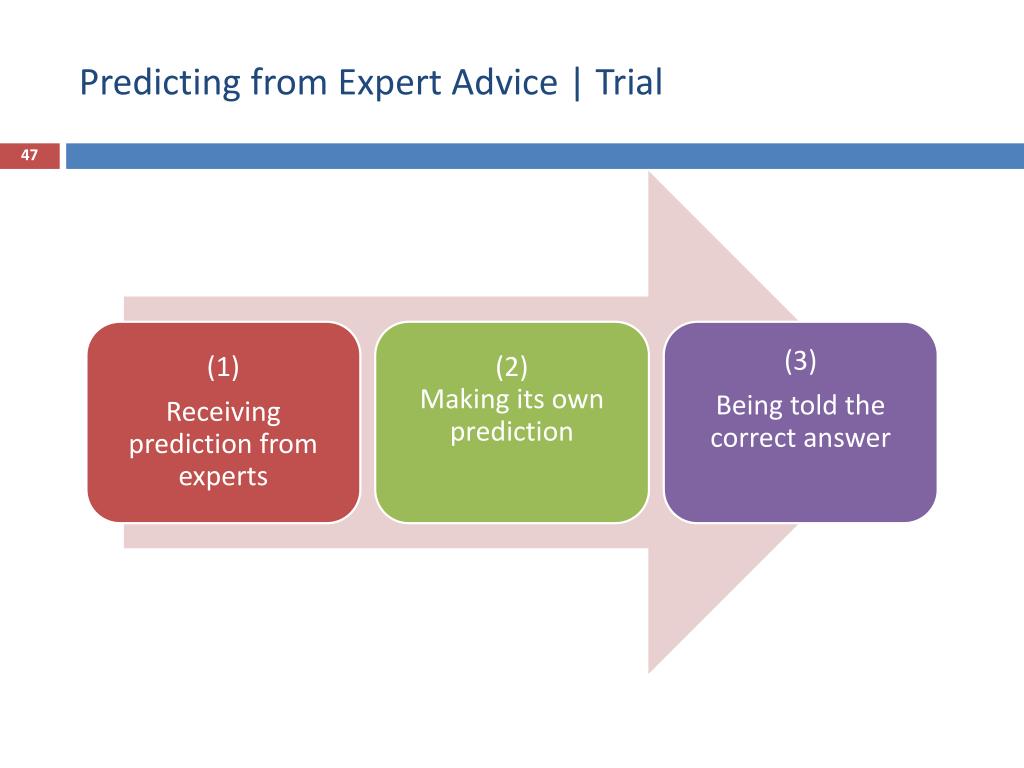 Predicting from Expert Advice | Trial

47

(1)
Receiving prediction from experts

(2)
Making its own prediction

(3)
Being told the correct answer